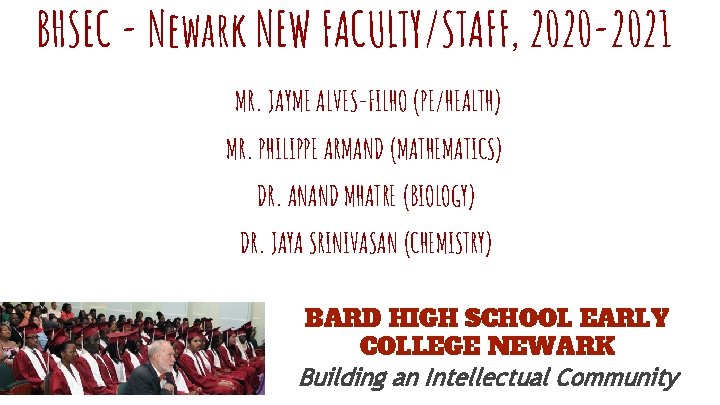 BHSEC - Newark NEW FACULTY/STAFF, 2020-2021

MR. JAYME ALVES-FILHO (PE/HEALTH)

MR. PHILIPPE ARMAND (MATHEMATICS)

DR. ANAND MHATRE (BIOLOGY)

DR. JAYA SRINIVASAN (CHEMISTRY)

BARD HIGH SCHOOL EARLY COLLEGE NEWARK

Building an Intellectual Community